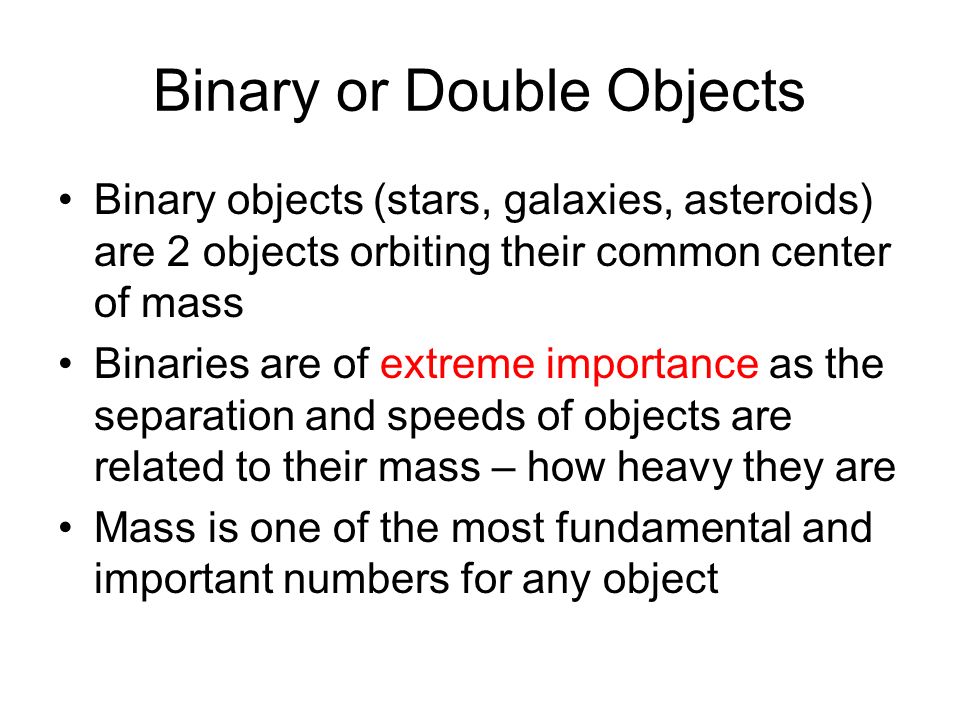 Binary or Double Objects

• Binary objects (stars, galaxies, asteroids) are 2 objects orbiting their common center of mass
• Binaries are of extreme importance as the separation and speeds of objects are related to their mass – how heavy they are
• Mass is one of the most fundamental and important numbers for any object